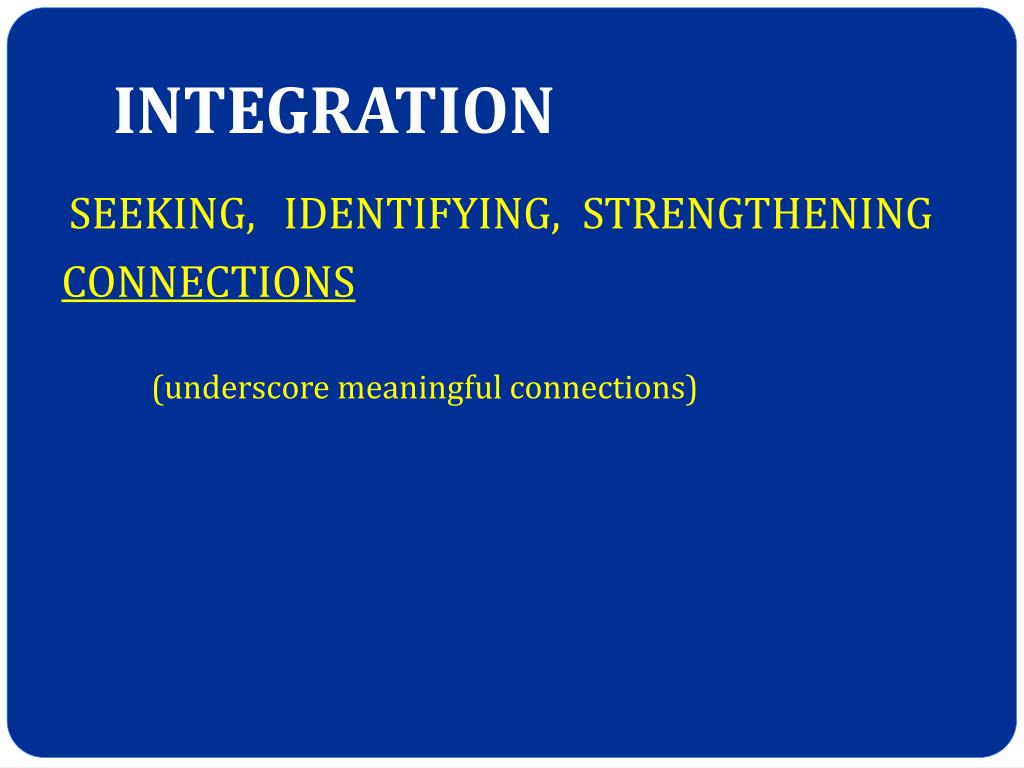 INTEGRATION

SEEKING, IDENTIFYING, STRENGTHENING CONNECTIONS

(underscore meaningful connections)